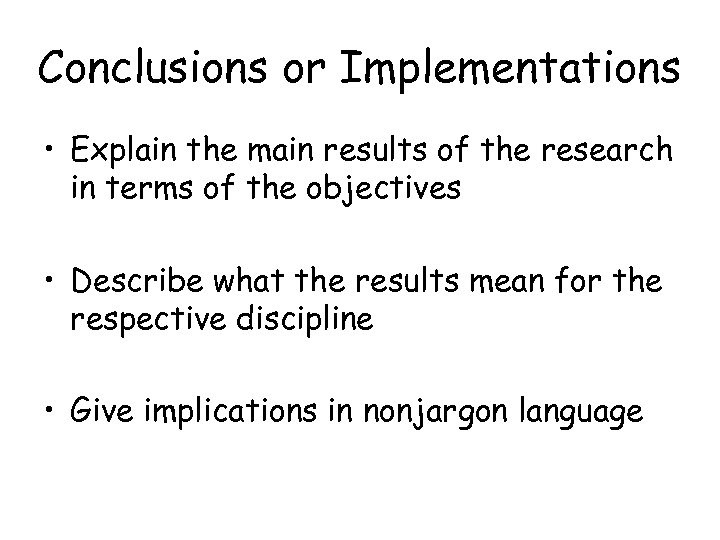 Conclusions or Implementations

• Explain the main results of the research in terms of the objectives

• Describe what the results mean for the respective discipline

• Give implications in nonjargon language